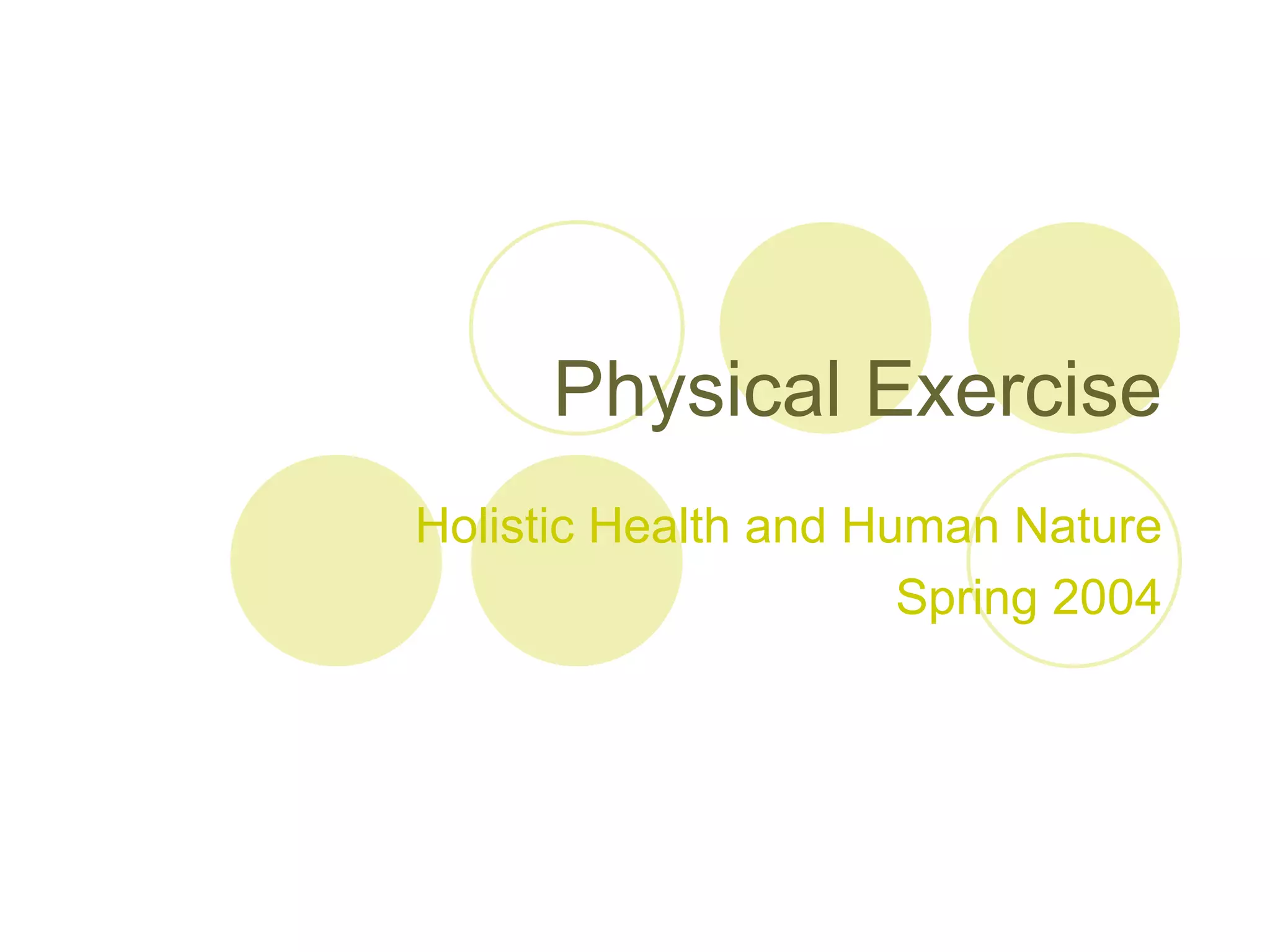 Physical Exercise

Holistic Health and Human Nature
Spring 2004